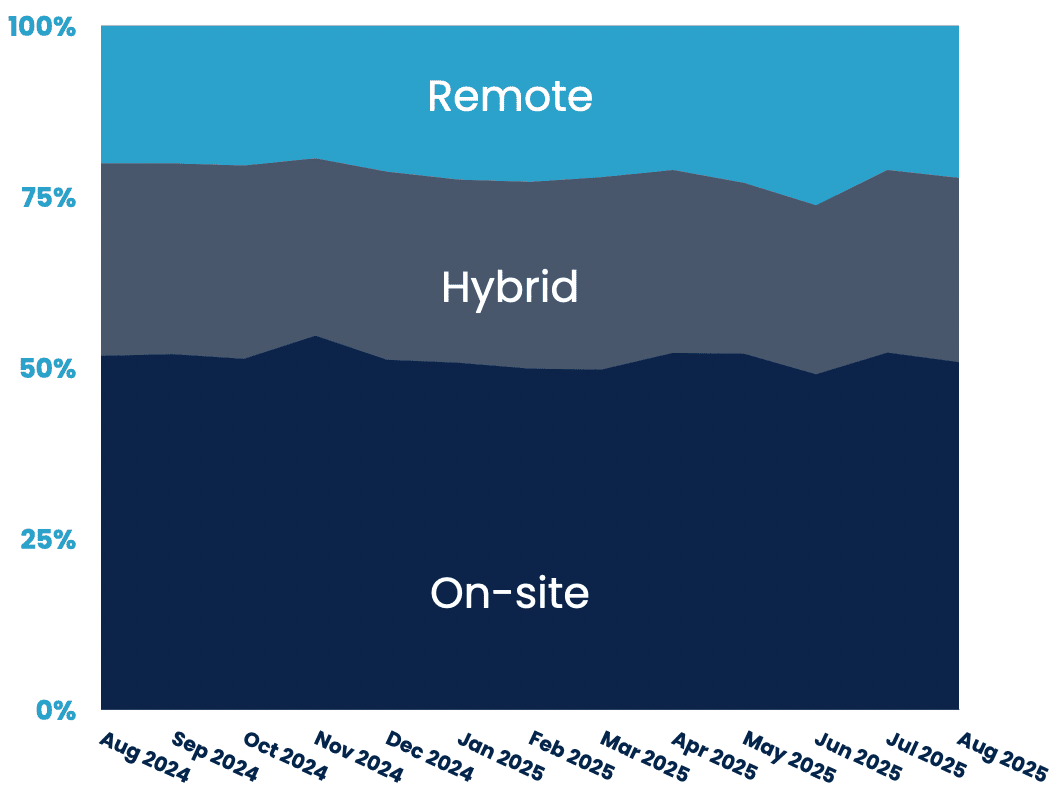 100%
75%
50%
25%
0%

Remote
Hybrid
On-site

Aug 2024
Sep 2024
Oct 2024
Nov 2024
Dec 2024
Jan 2025
Feb 2025
Mar 2025
Apr 2025
May 2025
Jun 2025
Jul 2025
Aug 2025